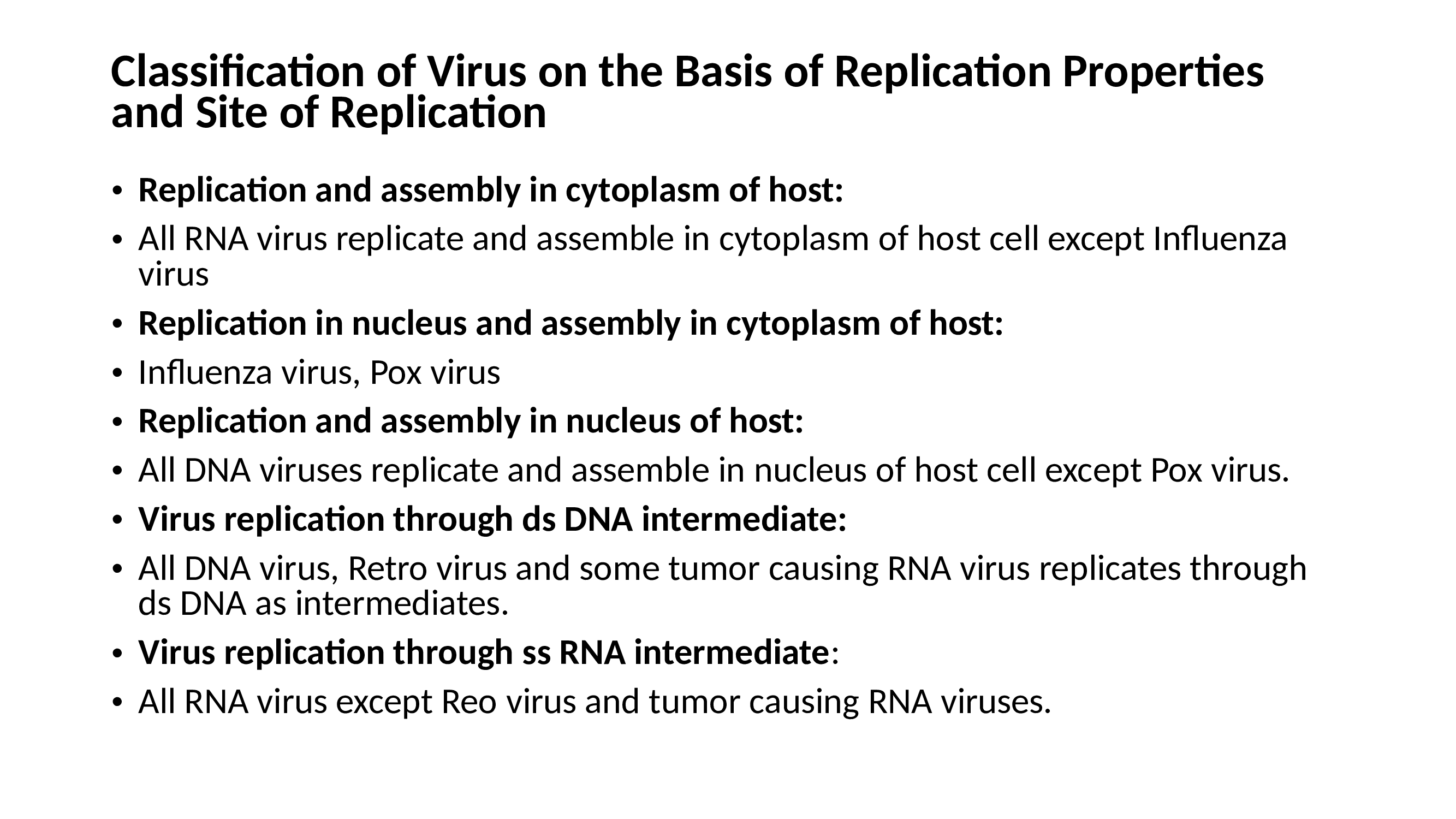 Classification of Virus on the Basis of Replication Properties and Site of Replication

• Replication and assembly in cytoplasm of host:

• All RNA virus replicate and assemble in cytoplasm of host cell except Influenza virus

• Replication in nucleus and assembly in cytoplasm of host:

• Influenza virus, Pox virus

• Replication and assembly in nucleus of host:

• All DNA viruses replicate and assemble in nucleus of host cell except Pox virus.

• Virus replication through ds DNA intermediate:

• All DNA virus, Retro virus and some tumor causing RNA virus replicates through ds DNA as intermediates.

• Virus replication through ss RNA intermediate:

• All RNA virus except Reo virus and tumor causing RNA viruses.